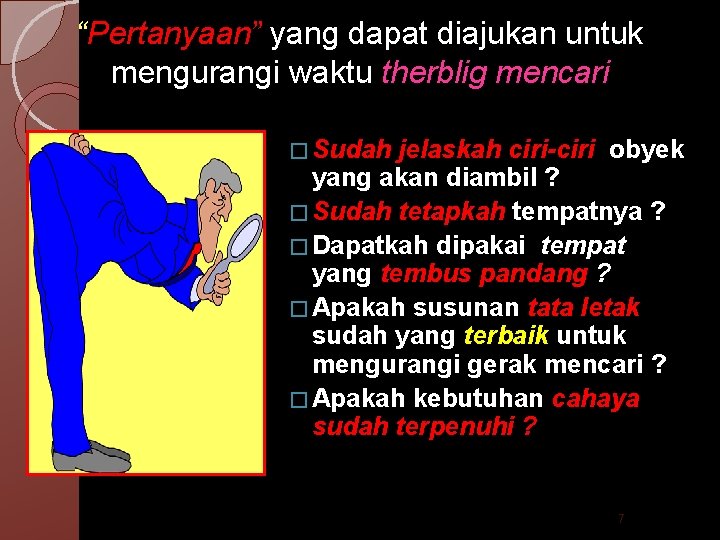 "Pertanyaan" yang dapat diajukan untuk mengurangi waktu therblig mencari

□ Sudah jelaskah ciri-ciri obyek yang akan diambil ?
□ Sudah tetapkah tempatnya ?
□ Dapatkah dipakai tempat yang tembus pandang ?
□ Apakah susunan tata letak sudah yang terbaik untuk mengurangi gerak mencari ?
□ Apakah kebutuhan cahaya sudah terpenuhi ?

7